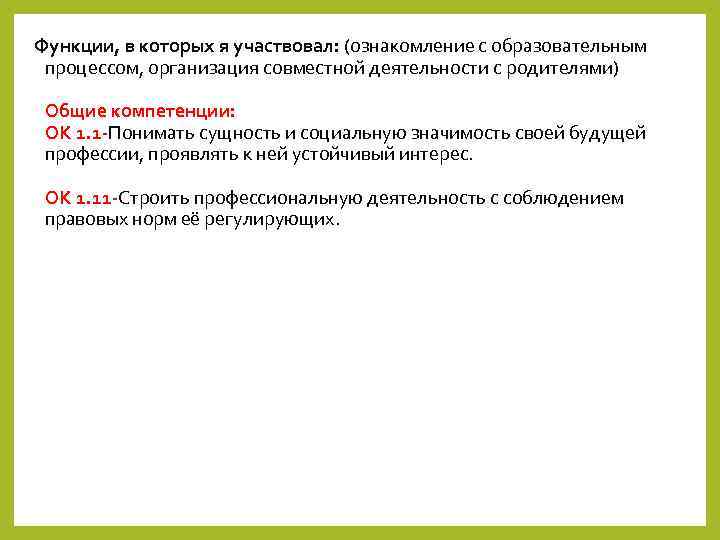 Функции, в которых я участвовал: (ознакомление с образовательным процессом, организация совместной деятельности с родителями)

Общие компетенции:
ОК 1.1-Понимать сущность и социальную значимость своей будущей профессии, проявлять к ней устойчивый интерес.

ОК 1.11-Строить профессиональную деятельность с соблюдением правовых норм её регулирующих.